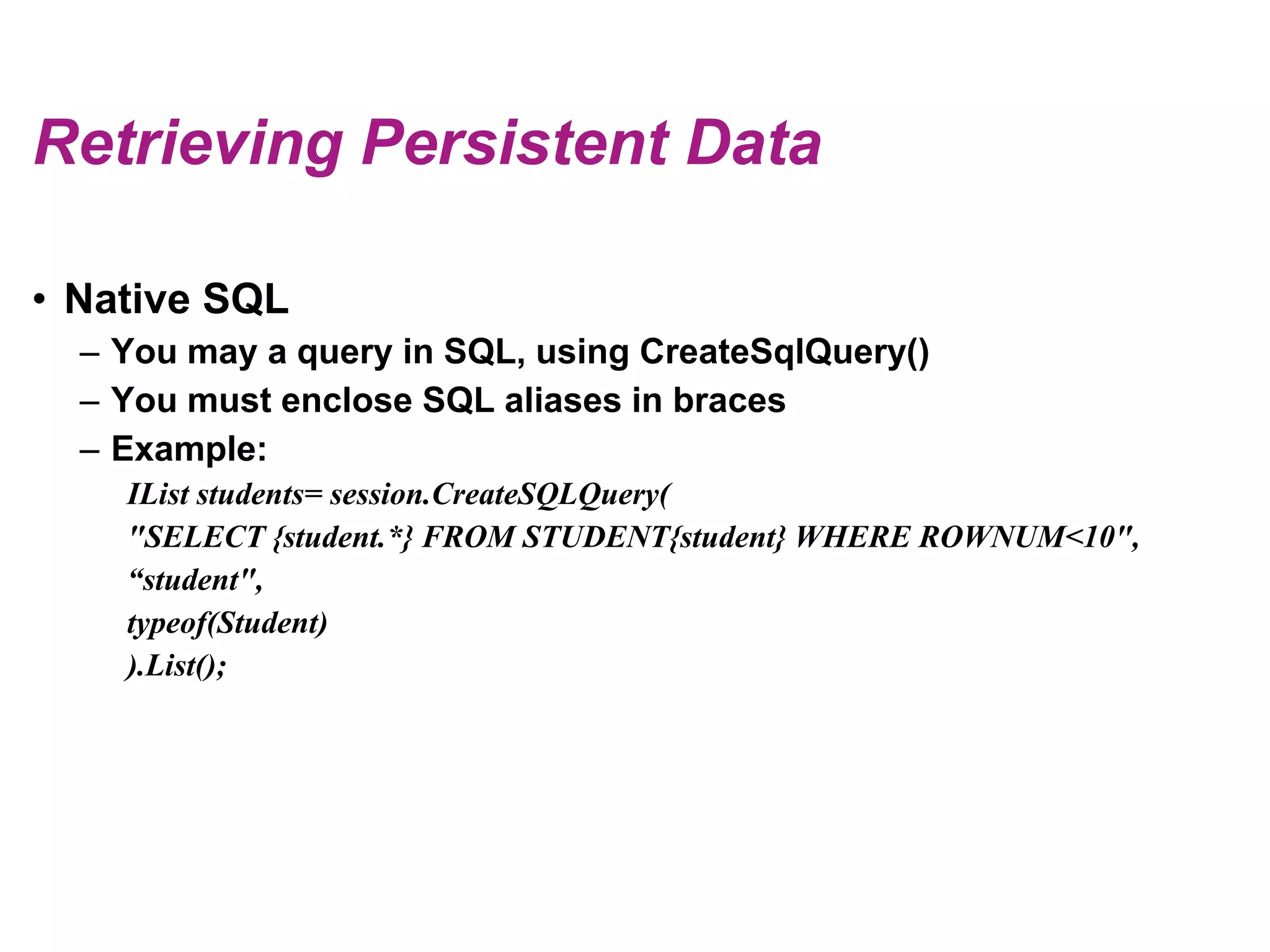 Retrieving Persistent Data

• Native SQL
– You may a query in SQL, using CreateSqlQuery()
– You must enclose SQL aliases in braces
– Example:

IList students= session.CreateSQLQuery(
"SELECT {student.*} FROM STUDENT{student} WHERE ROWNUM<10",
“student",
typeof(Student)
).List();